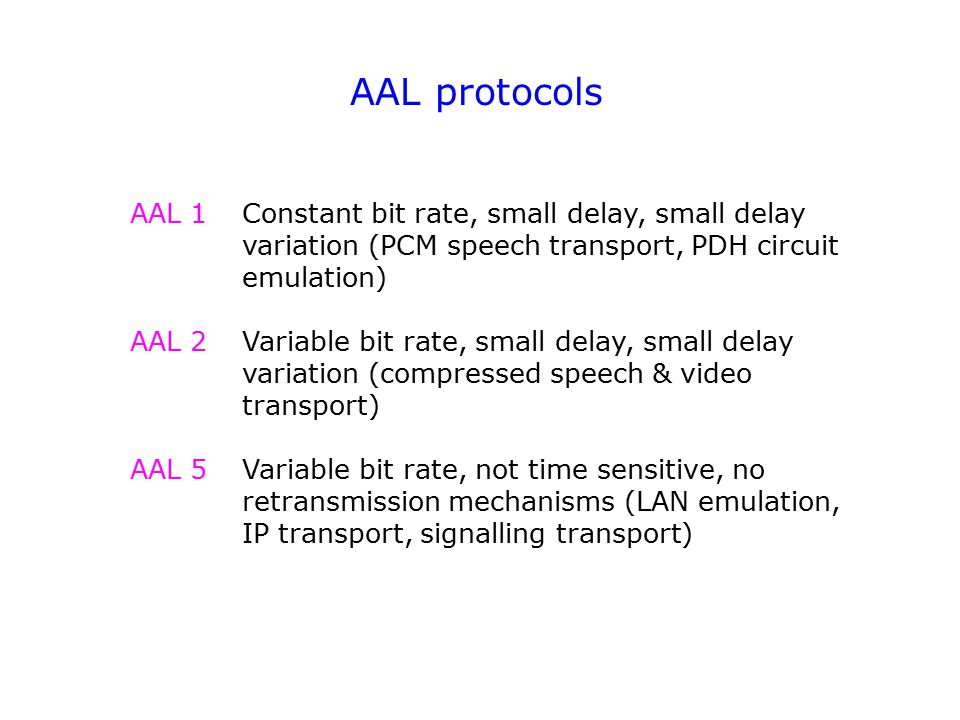 AAL protocols

AAL 1 Constant bit rate, small delay, small delay variation (PCM speech transport, PDH circuit emulation)

AAL 2 Variable bit rate, small delay, small delay variation (compressed speech & video transport)

AAL 5 Variable bit rate, not time sensitive, no retransmission mechanisms (LAN emulation, IP transport, signalling transport)